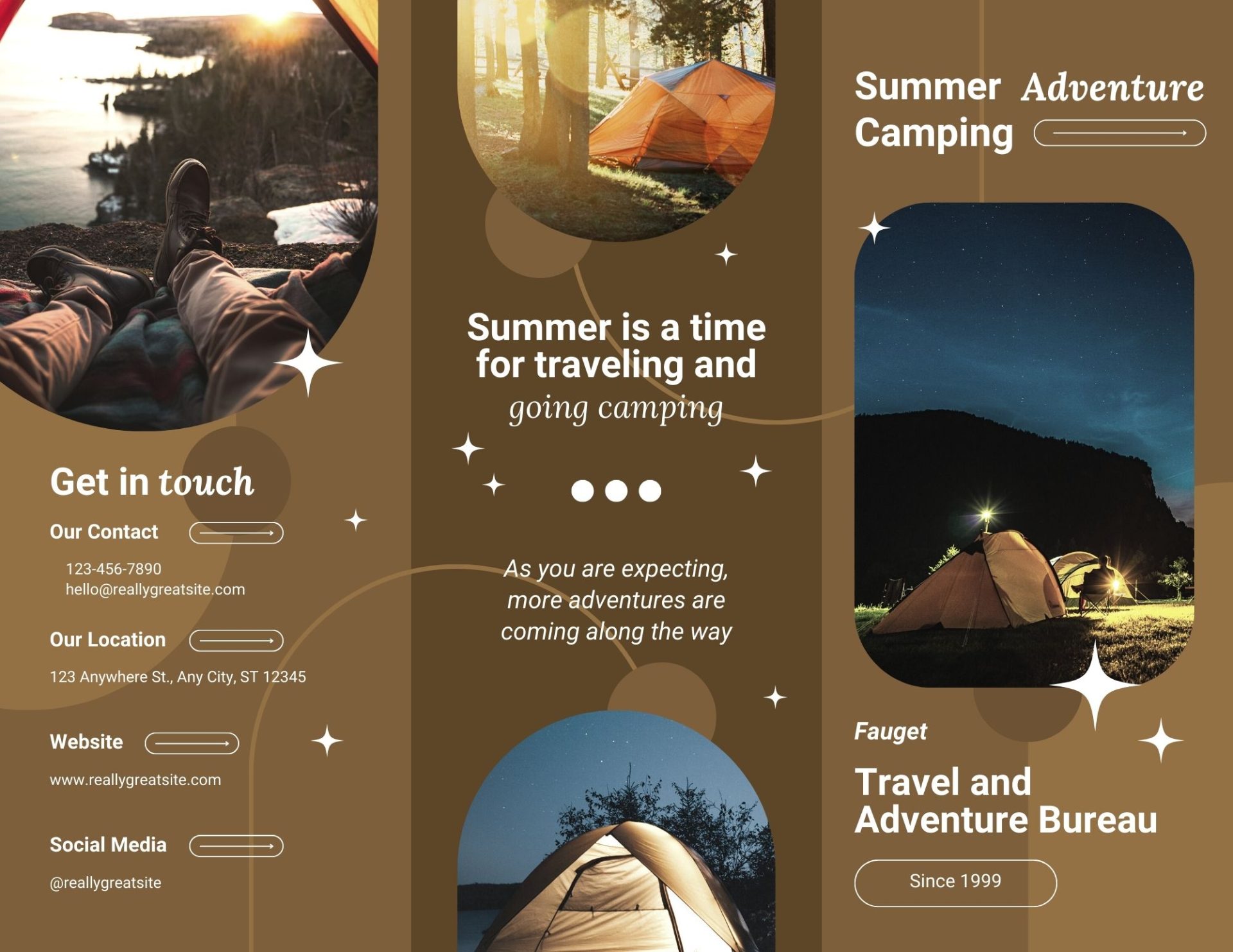 Get in touch

Our Contact

123-456-7890
hello@reallygreatsite.com

Our Location

123 Anywhere St., Any City, ST 12345

Website

www.reallygreatsite.com

Social Media

@reallygreatsite

Summer is a time for traveling and going camping

As you are expecting, more adventures are coming along the way

Summer Adventure Camping

Fauget

Travel and Adventure Bureau

Since 1999